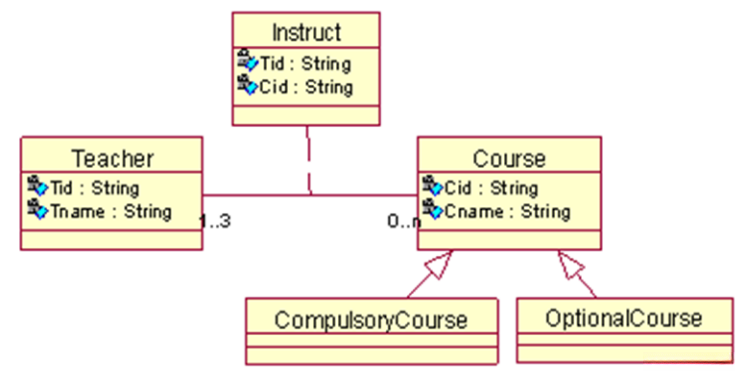 Instruct
Tid : String
Cid : String

Teacher
Tid : String
Tname : String

1..3

0..n

Course
Cid : String
Cname : String

CompulsoryCourse

OptionalCourse